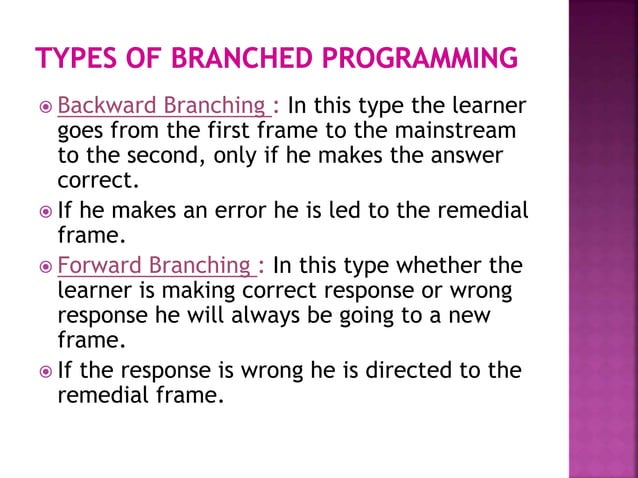 TYPES OF BRANCHED PROGRAMMING

Backward Branching : In this type the learner goes from the first frame to the mainstream to the second, only if he makes the answer correct.

If he makes an error he is led to the remedial frame.

Forward Branching : In this type whether the learner is making correct response or wrong response he will always be going to a new frame.

If the response is wrong he is directed to the remedial frame.